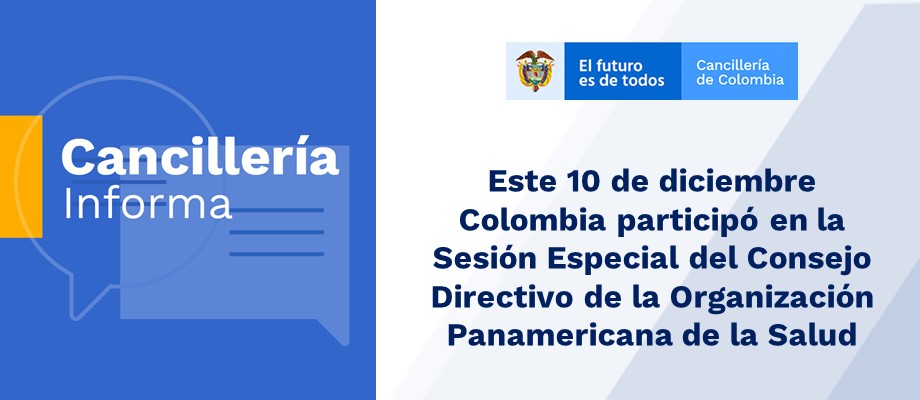 Cancillería
Informa

El futuro es de todos

Cancillería de Colombia

Este 10 de diciembre Colombia participó en la Sesión Especial del Consejo Directivo de la Organización Panamericana de la Salud